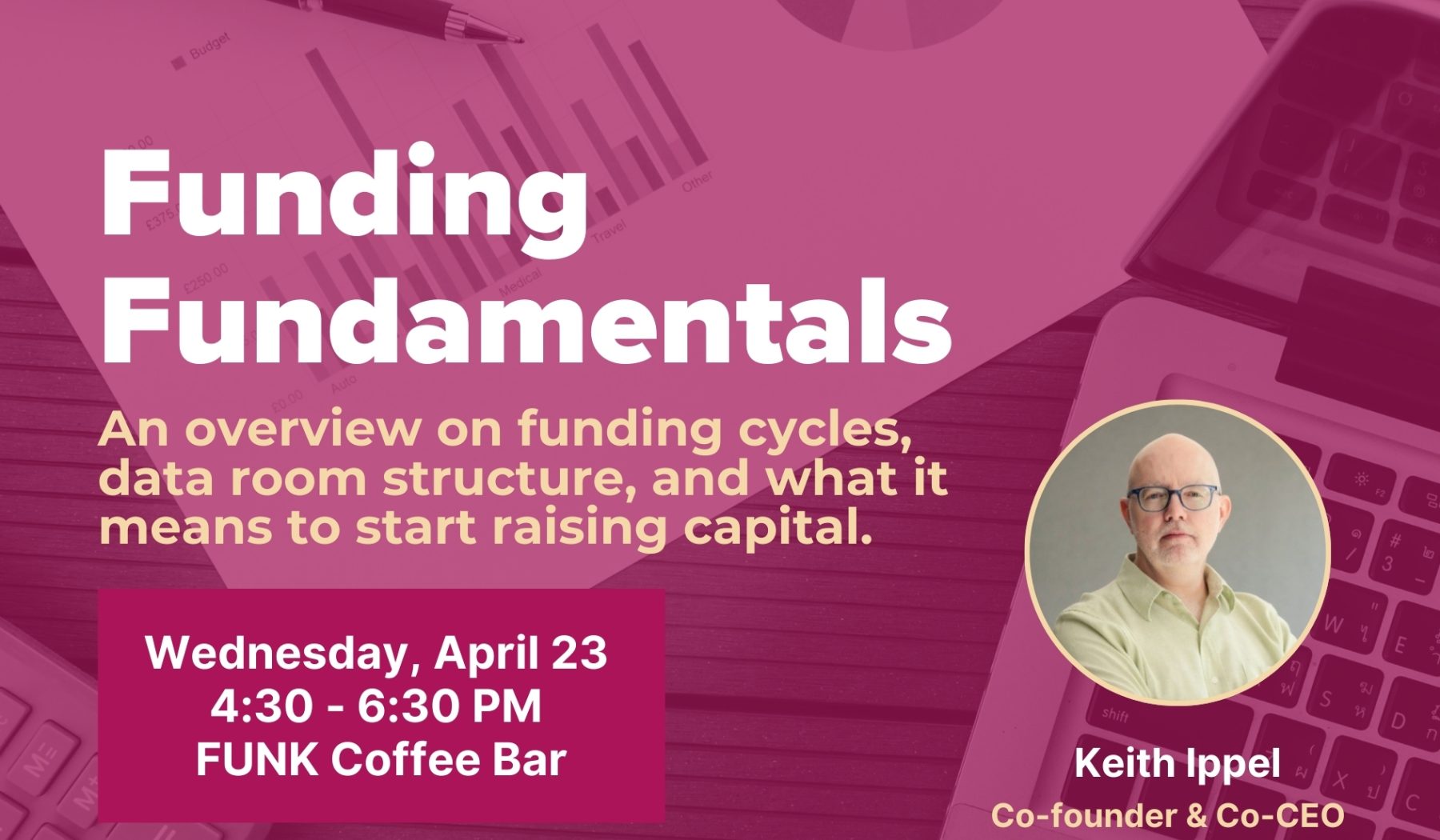 Funding Fundamentals

An overview on funding cycles, data room structure, and what it means to start raising capital.

Wednesday, April 23
4:30 - 6:30 PM
FUNK Coffee Bar

Keith Ippel
Co-founder & Co-CEO